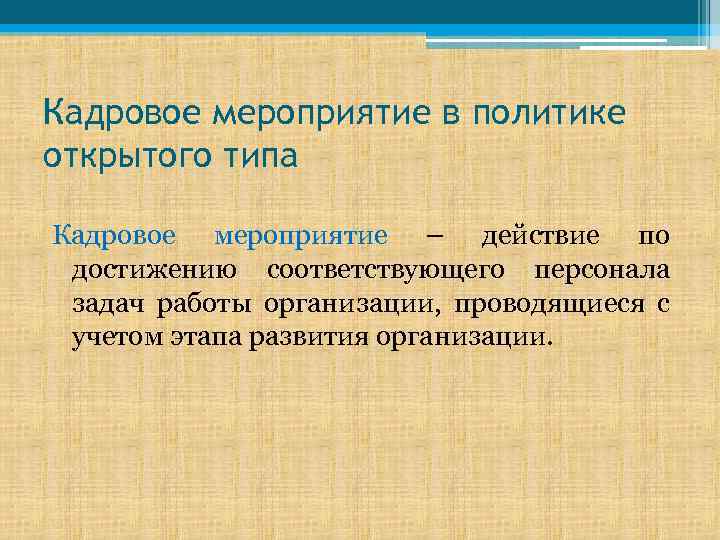 Кадровое мероприятие в политике открытого типа

Кадровое мероприятие – действие по достижению соответствующего персонала задач работы организации, проводящиеся с учетом этапа развития организации.